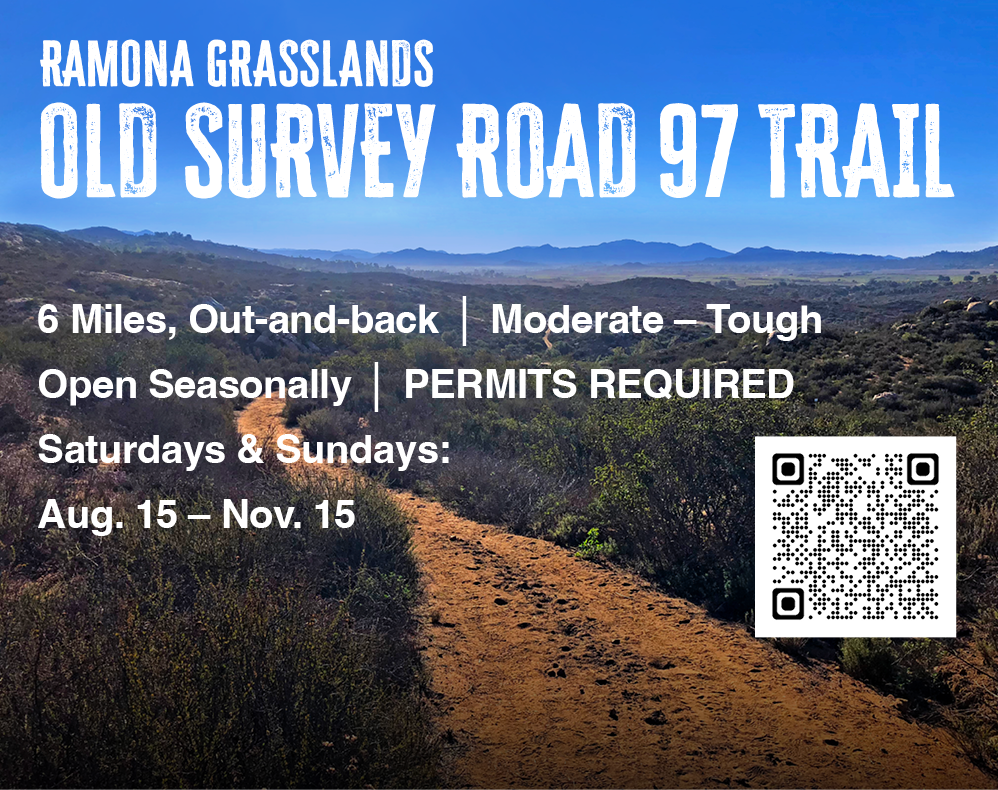 RAMONA GRASSLANDS
OLD SURVEY ROAD 97 TRAIL

6 Miles, Out-and-back | Moderate – Tough
Open Seasonally | PERMITS REQUIRED
Saturdays & Sundays:
Aug. 15 – Nov. 15